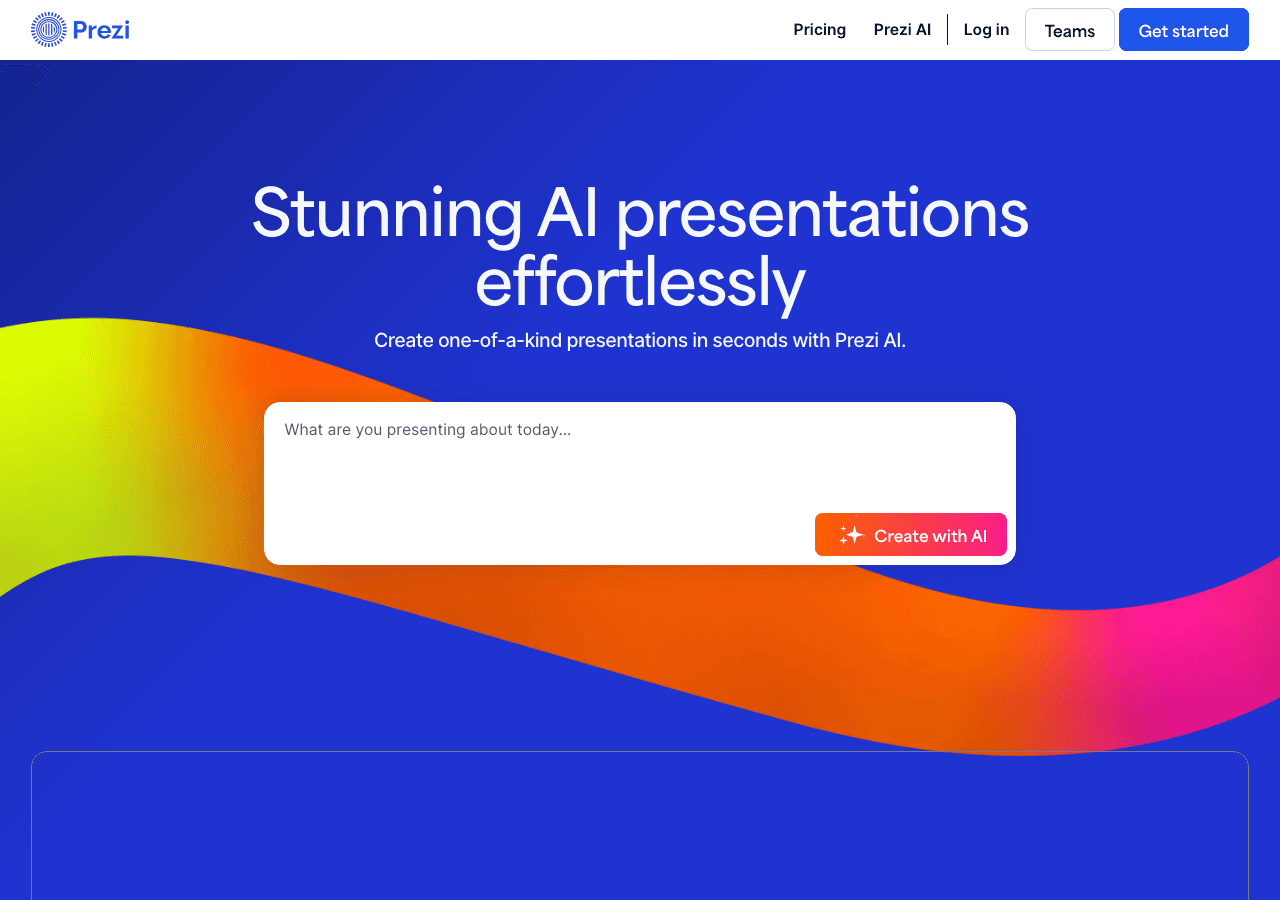 Prezi

Pricing Prezi AI Log in Teams Get started

Stunning AI presentations effortlessly

Create one-of-a-kind presentations in seconds with Prezi AI.

What are you presenting about today...

Create with AI